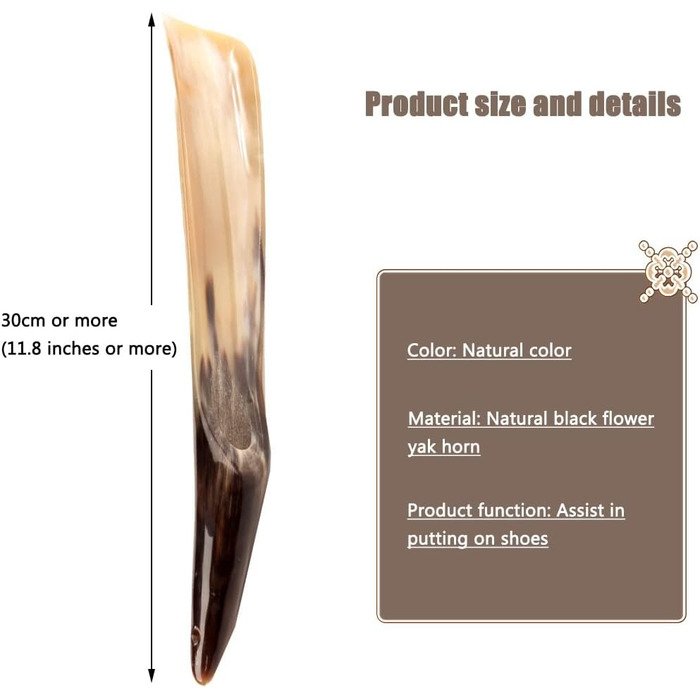 30cm or more
(11.8 inches or more)

Product size and details

Color: Natural color

Material: Natural black flower yak horn

Product function: Assist in putting on shoes